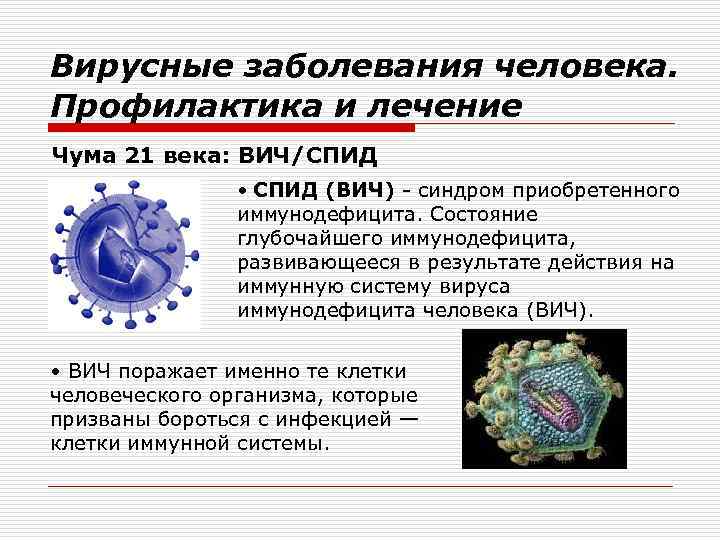 Вирусные заболевания человека. Профилактика и лечение

Чума 21 века: ВИЧ/СПИД

• СПИД (ВИЧ) - синдром приобретенного иммунодефицита. Состояние глубочайшего иммунодефицита, развивающееся в результате действия на иммунную систему вируса иммунодефицита человека (ВИЧ).

• ВИЧ поражает именно те клетки человеческого организма, которые призваны бороться с инфекцией — клетки иммунной системы.